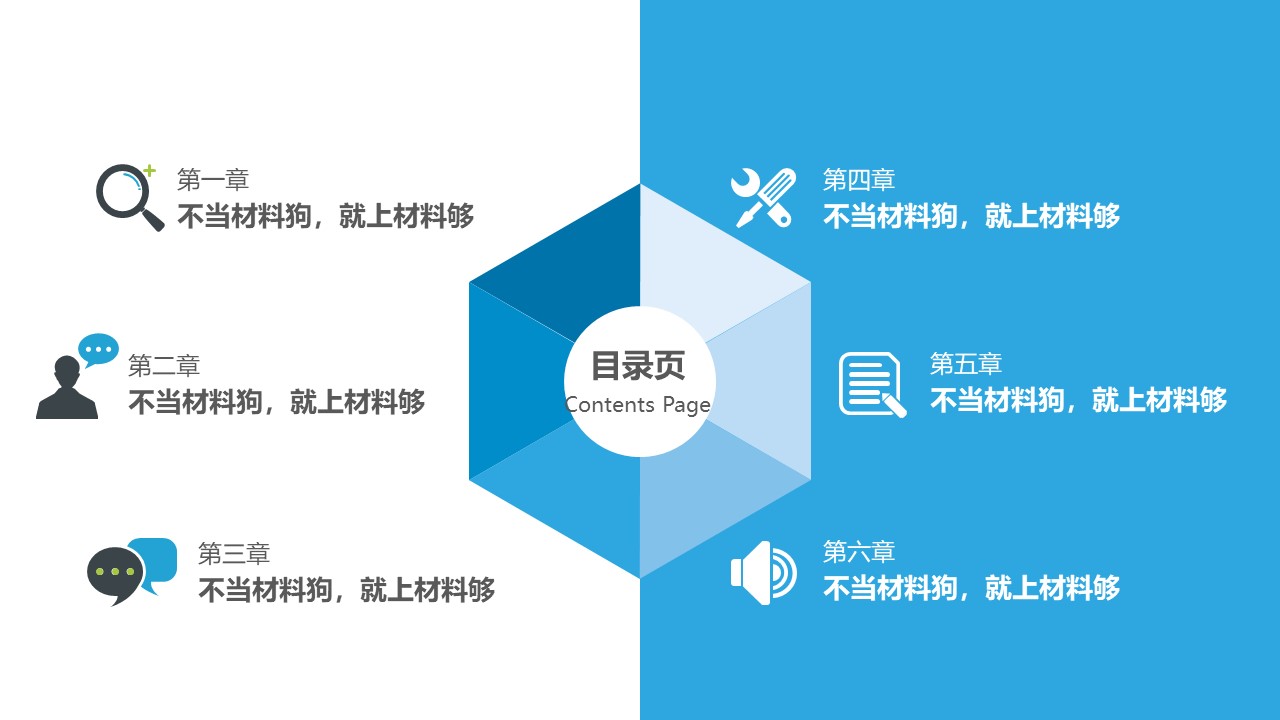 第一章
不当材料狗，就上材料够

第二章
不当材料狗，就上材料够

第三章
不当材料狗，就上材料够

目录页
Contents Page

第四章
不当材料狗，就上材料够

第五章
不当材料狗，就上材料够

第六章
不当材料狗，就上材料够